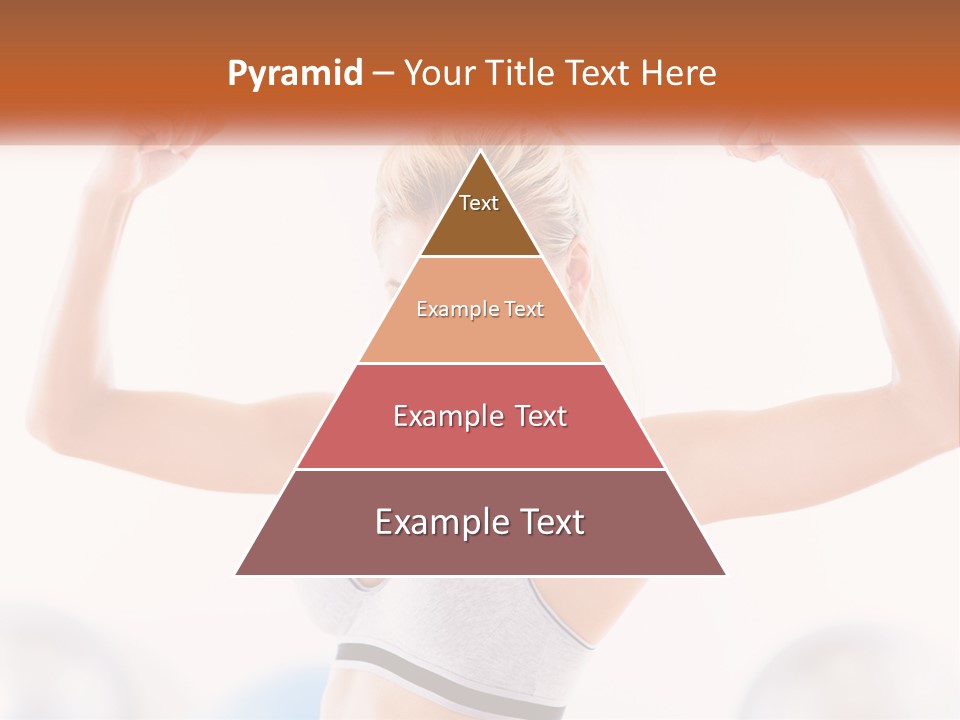 Pyramid – Your Title Text Here

Text

Example Text

Example Text

Example Text